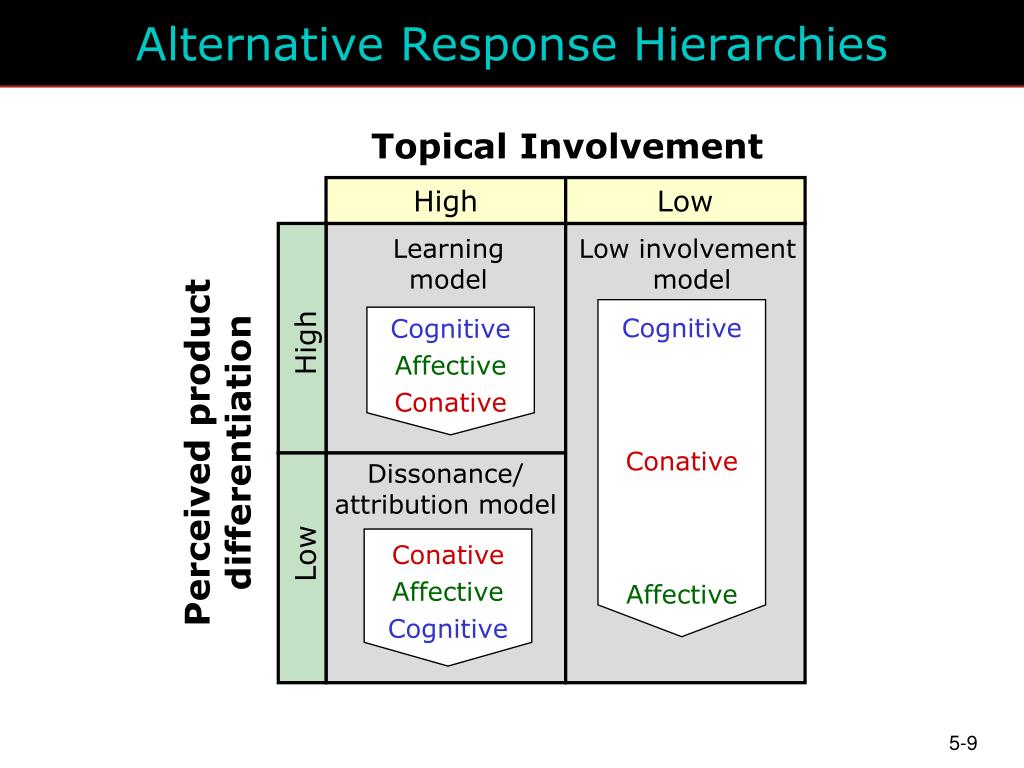 Alternative Response Hierarchies

Topical Involvement

Perceived product differentiation

| | High | Low |
|---|---|---|
| High | Learning model<br>Cognitive<br>Affective<br>Conative | Low involvement model<br>Cognitive<br>Conative<br>Affective |
| Low | Dissonance/ attribution model<br>Conative<br>Affective<br>Cognitive | |

5-9